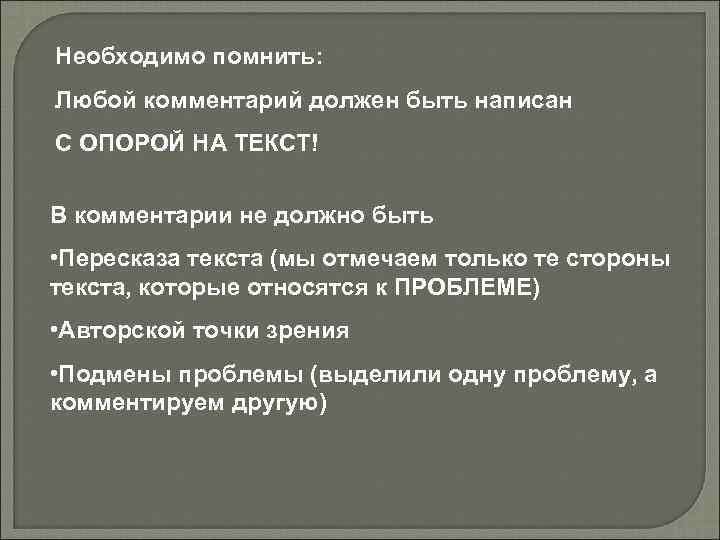 Необходимо помнить:

Любой комментарий должен быть написан

С ОПОРОЙ НА ТЕКСТ!

В комментарии не должно быть

•Пересказа текста (мы отмечаем только те стороны текста, которые относятся к ПРОБЛЕМЕ)

•Авторской точки зрения

•Подмены проблемы (выделили одну проблему, а комментируем другую)